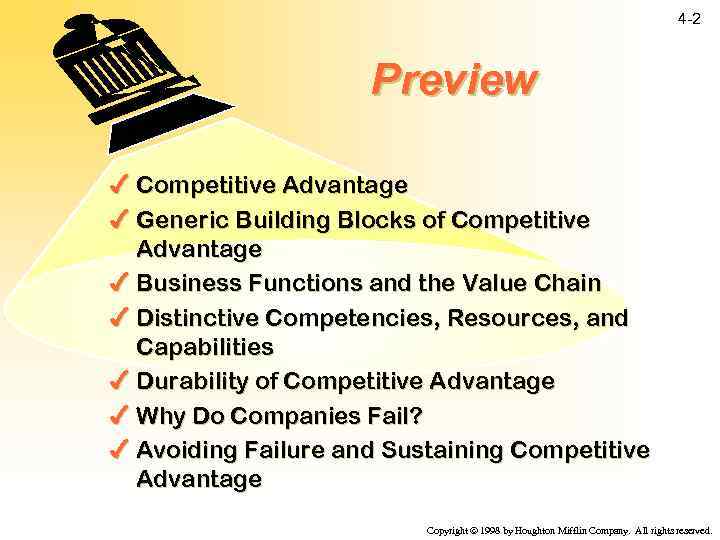 4-2

Preview

✓ Competitive Advantage
✓ Generic Building Blocks of Competitive Advantage
✓ Business Functions and the Value Chain
✓ Distinctive Competencies, Resources, and Capabilities
✓ Durability of Competitive Advantage
✓ Why Do Companies Fail?
✓ Avoiding Failure and Sustaining Competitive Advantage

Copyright © 1998 by Houghton Mifflin Company. All rights reserved.